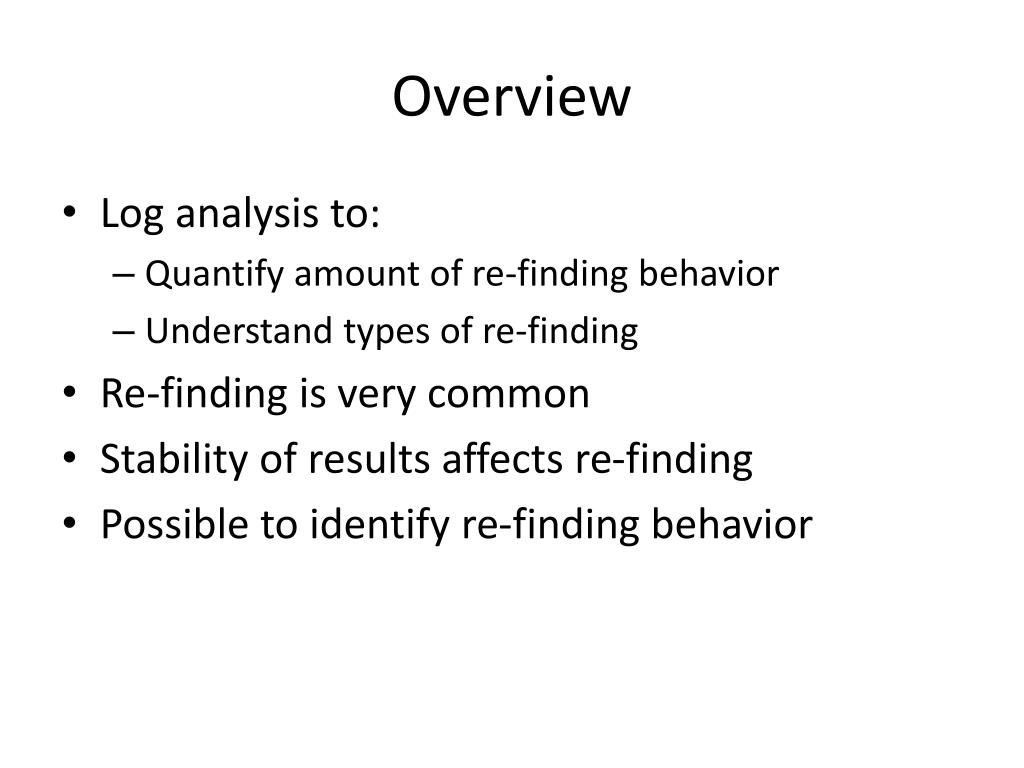 Overview

• Log analysis to:
  – Quantify amount of re-finding behavior
  – Understand types of re-finding
• Re-finding is very common
• Stability of results affects re-finding
• Possible to identify re-finding behavior